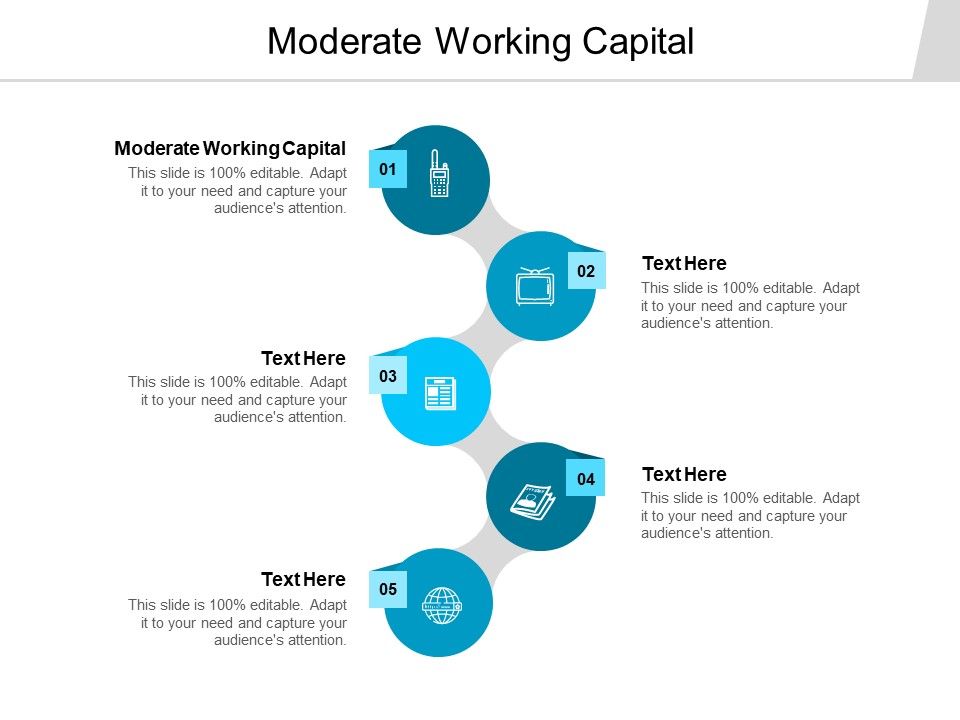 Moderate Working Capital

Moderate Working Capital
This slide is 100% editable. Adapt it to your need and capture your audience's attention.

01

02

Text Here
This slide is 100% editable. Adapt it to your need and capture your audience's attention.

Text Here
This slide is 100% editable. Adapt it to your need and capture your audience's attention.

03

04

Text Here
This slide is 100% editable. Adapt it to your need and capture your audience's attention.

Text Here
This slide is 100% editable. Adapt it to your need and capture your audience's attention.

05